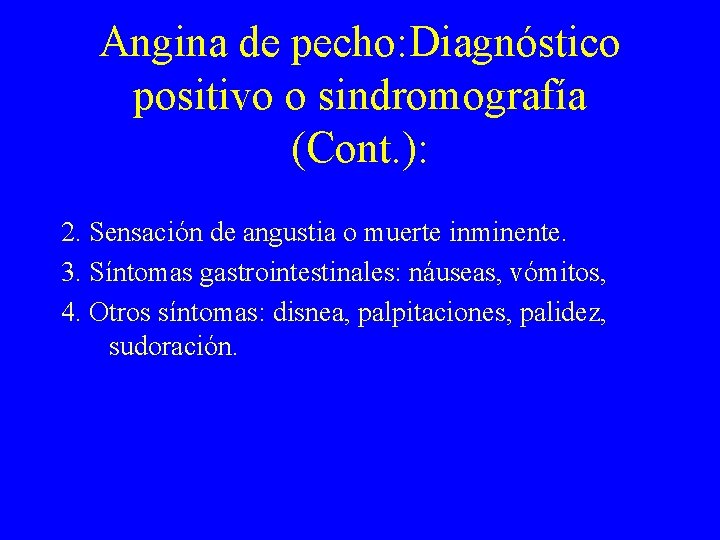 Angina de pecho:Diagnóstico positivo o sindromografía (Cont.):

2. Sensación de angustia o muerte inminente.

3. Síntomas gastrointestinales: náuseas, vómitos,

4. Otros síntomas: disnea, palpitaciones, palidez, sudoración.